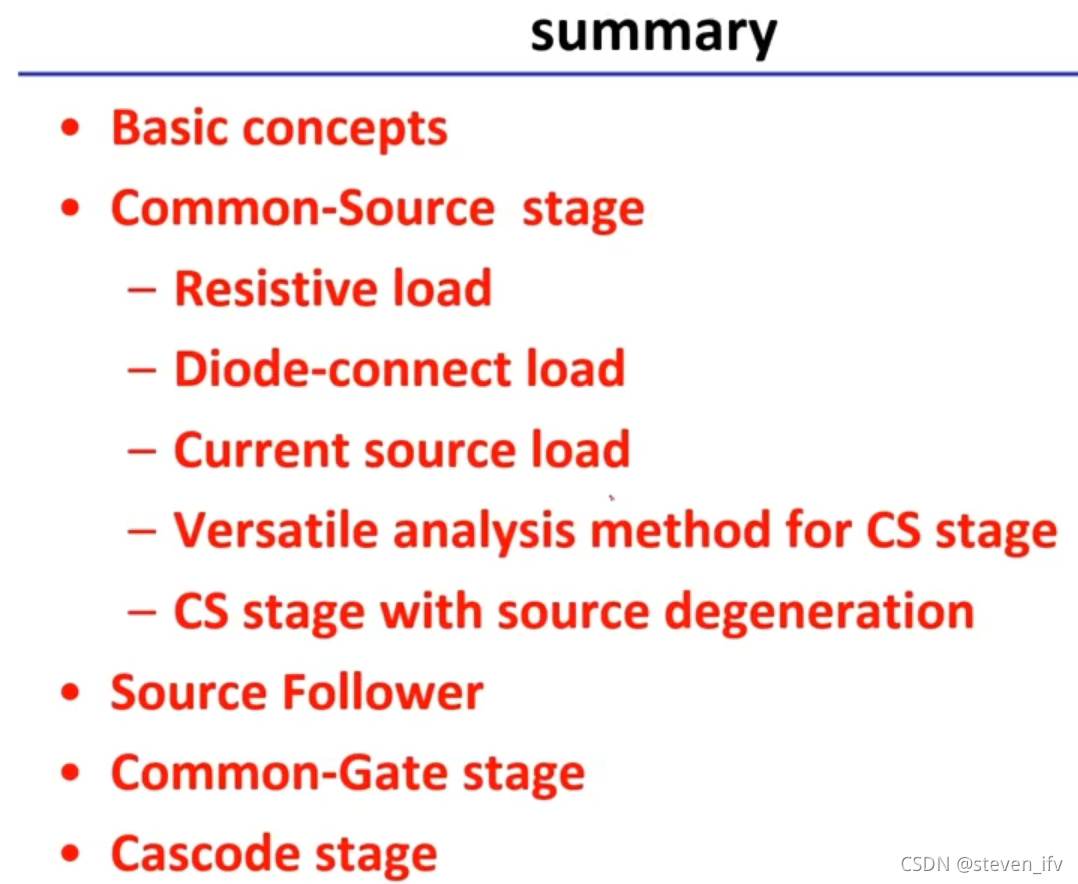 summary

• Basic concepts
• Common-Source stage
– Resistive load
– Diode-connect load
– Current source load
– Versatile analysis method for CS stage
– CS stage with source degeneration
• Source Follower
• Common-Gate stage
• Cascode stage

CSDN @steven_ifv